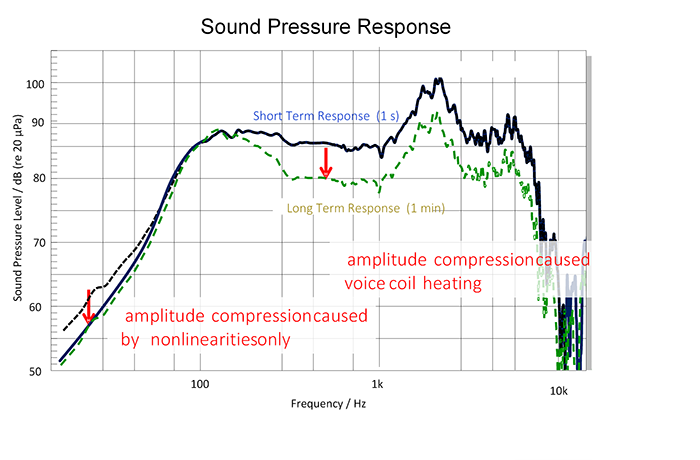 Sound Pressure Response

Sound Pressure Level / dB (re 20 µPa)

100
90
80
70
60
50

Short Term Response (1 s)

Long Term Response (1 min)

amplitude compressioncaused voice coil heating

amplitude compressioncaused by nonlinearitiesonly

100
1k
10k

Frequency / Hz